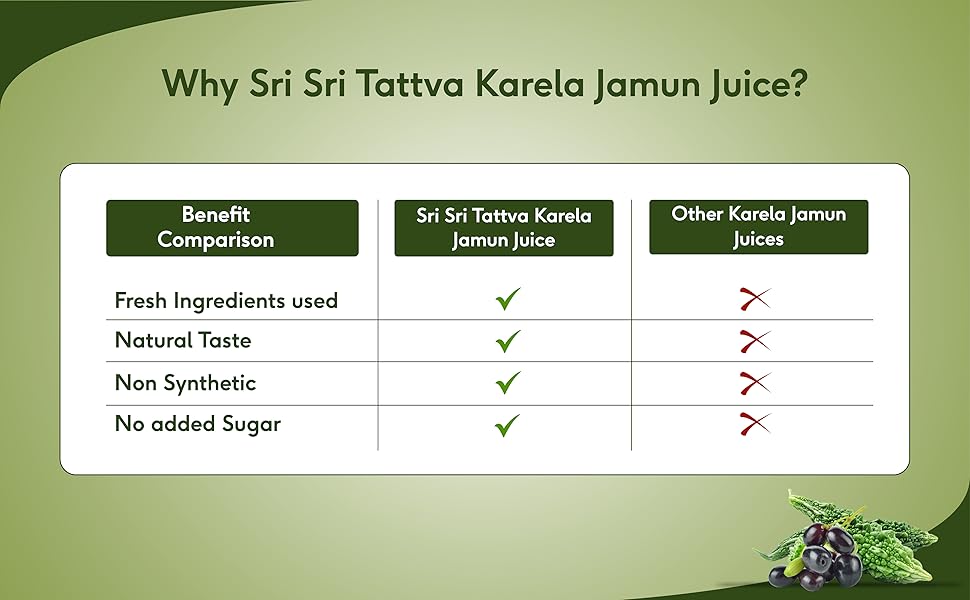 Why Sri Sri Tattva Karela Jamun Juice?

| Benefit Comparison | Sri Sri Tattva Karela Jamun Juice | Other Karela Jamun Juices |
|---|---|---|
| Fresh Ingredients used | ✓ | ✗ |
| Natural Taste | ✓ | ✗ |
| Non Synthetic | ✓ | ✗ |
| No added Sugar | ✓ | ✗ |